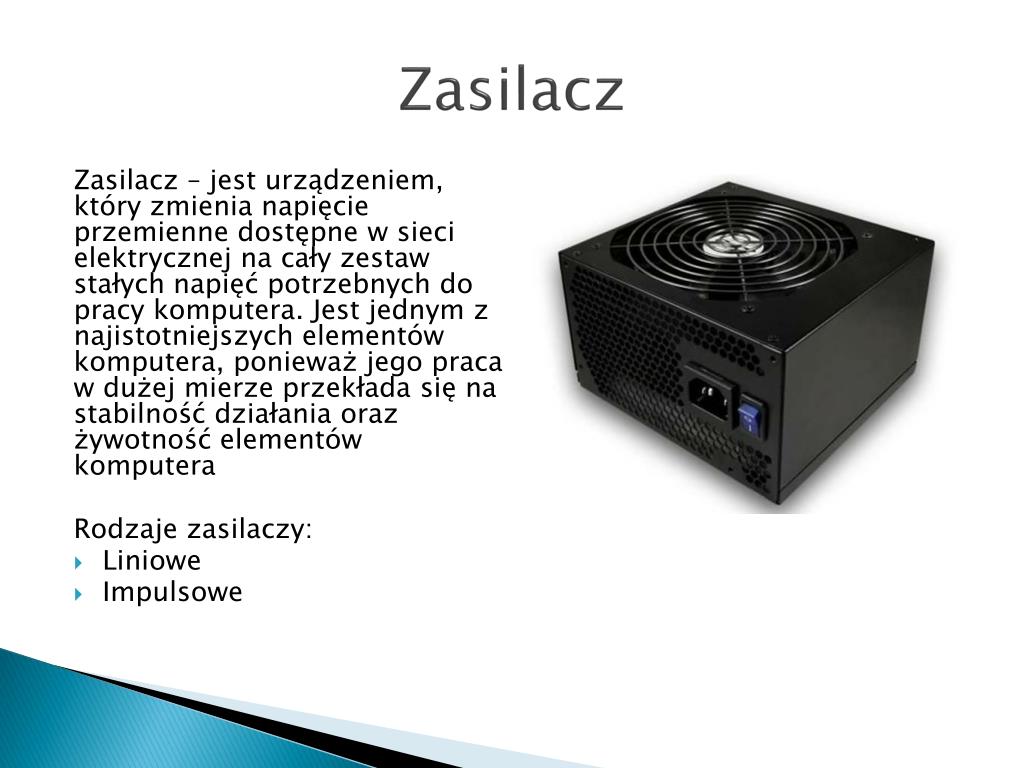 Zasilacz

Zasilacz – jest urządzeniem, który zmienia napięcie przemienne dostępne w sieci elektrycznej na cały zestaw stałych napięć potrzebnych do pracy komputera. Jest jednym z najistotniejszych elementów komputera, ponieważ jego praca w dużej mierze przekłada się na stabilność działania oraz żywotność elementów komputera

Rodzaje zasilaczy:
Liniowe
Impulsowe